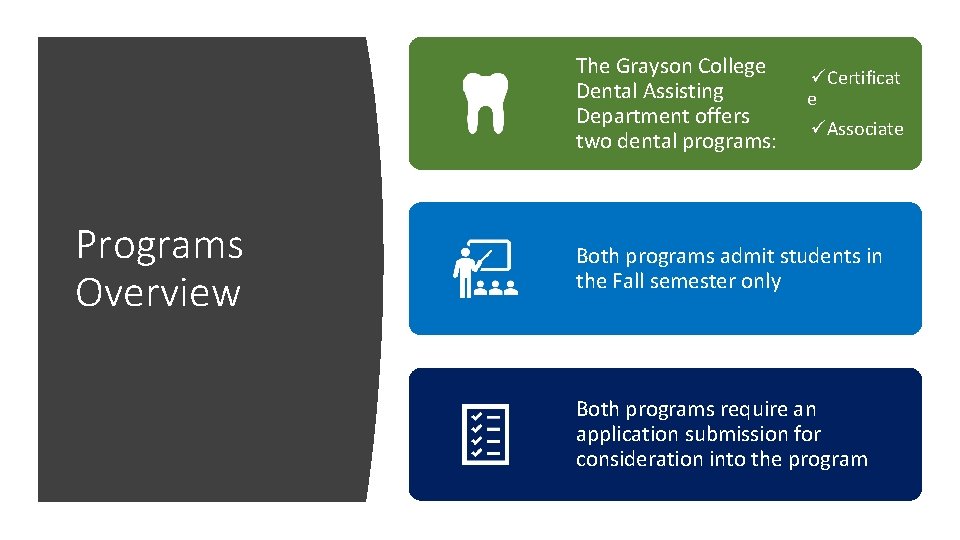 Programs Overview

The Grayson College Dental Assisting Department offers two dental programs:

✓Certificat e
✓Associate

Both programs admit students in the Fall semester only

Both programs require an application submission for consideration into the program